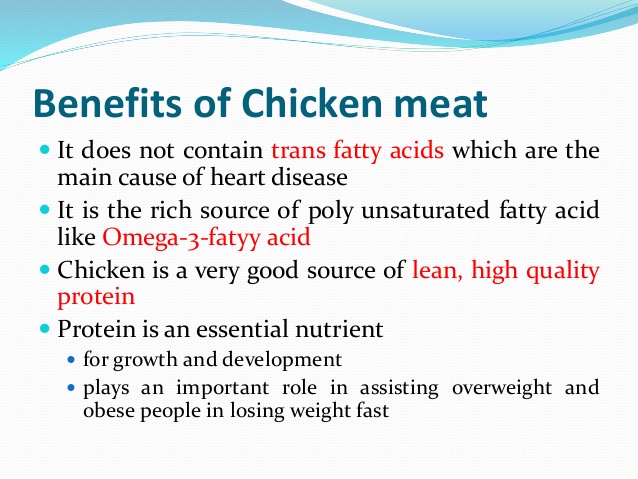 Benefits of Chicken meat

- It does not contain trans fatty acids which are the main cause of heart disease
- It is the rich source of poly unsaturated fatty acid like Omega-3-fatyy acid
- Chicken is a very good source of lean, high quality protein
- Protein is an essential nutrient
  - for growth and development
  - plays an important role in assisting overweight and obese people in losing weight fast